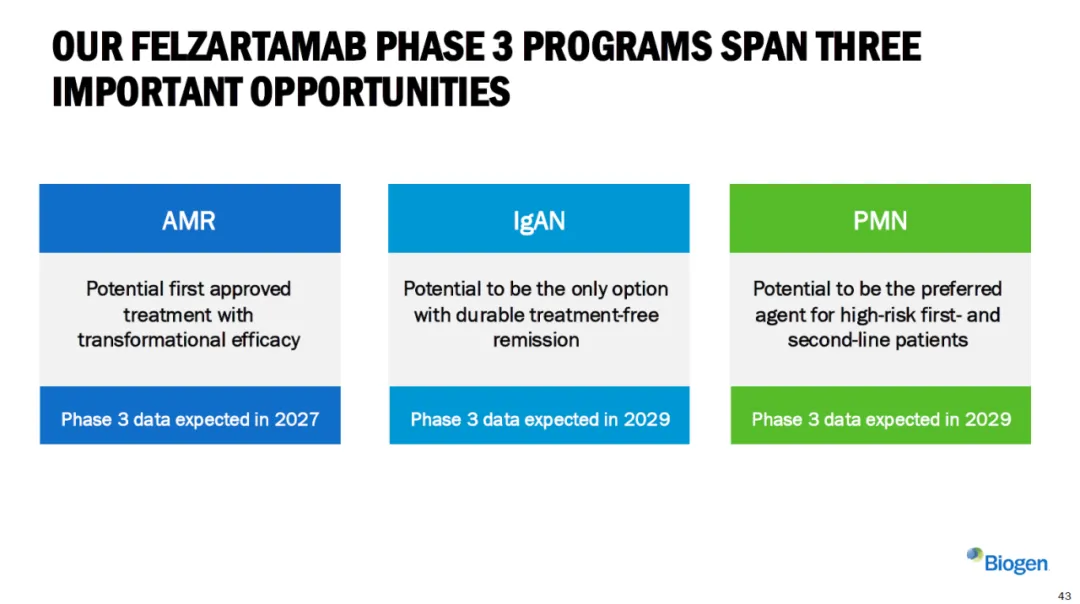 OUR FELZARTAMAB PHASE 3 PROGRAMS SPAN THREE IMPORTANT OPPORTUNITIES

AMR

Potential first approved treatment with transformational efficacy

Phase 3 data expected in 2027

IgAN

Potential to be the only option with durable treatment-free remission

Phase 3 data expected in 2029

PMN

Potential to be the preferred agent for high-risk first- and second-line patients

Phase 3 data expected in 2029

Biogen

43